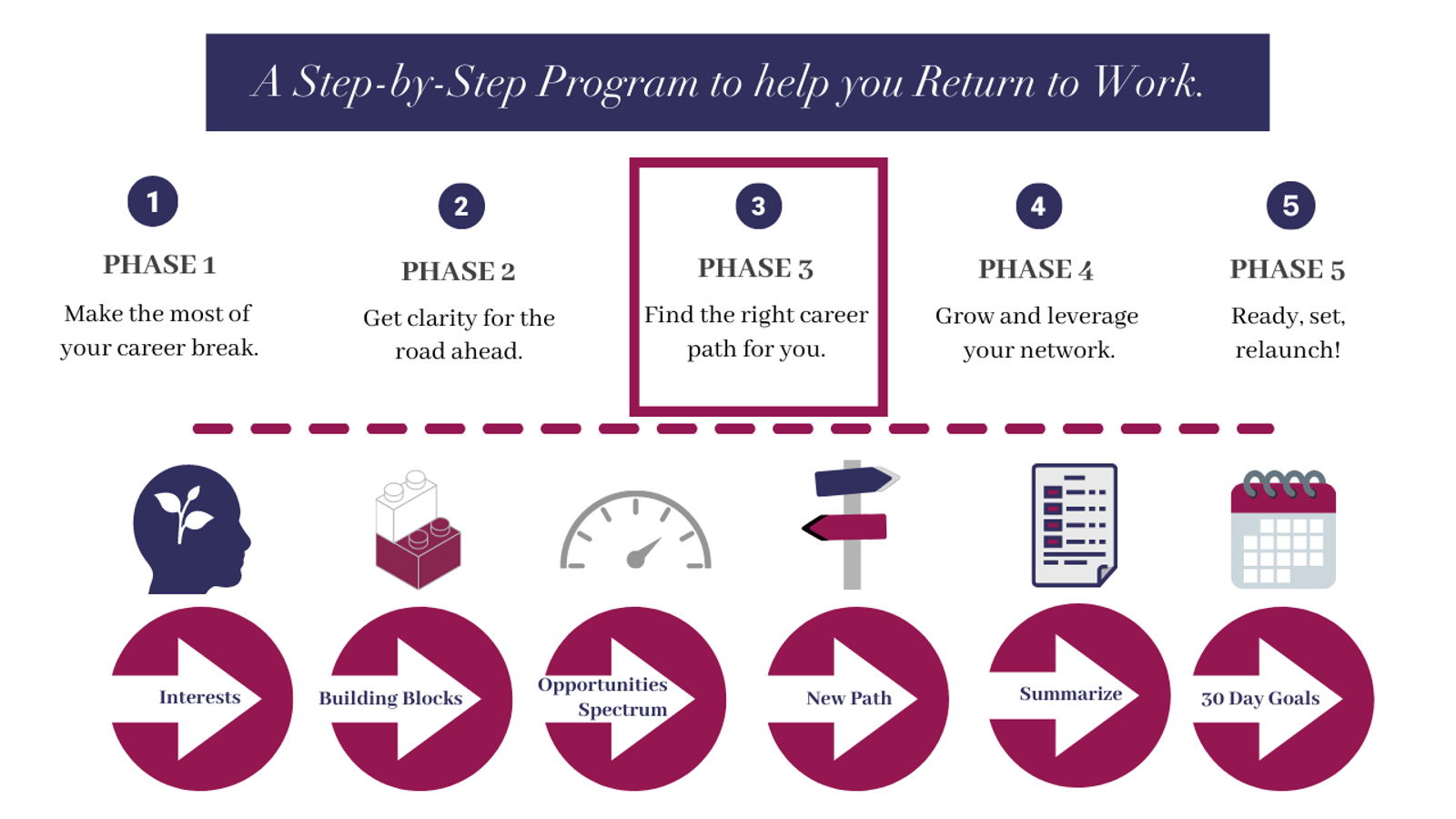 A Step-by-Step Program to help you Return to Work.

1
PHASE 1
Make the most of your career break.

2
PHASE 2
Get clarity for the road ahead.

3
PHASE 3
Find the right career path for you.

4
PHASE 4
Grow and leverage your network.

5
PHASE 5
Ready, set, relaunch!

Interests

Building Blocks

Opportunities Spectrum

New Path

Summarize

30 Day Goals